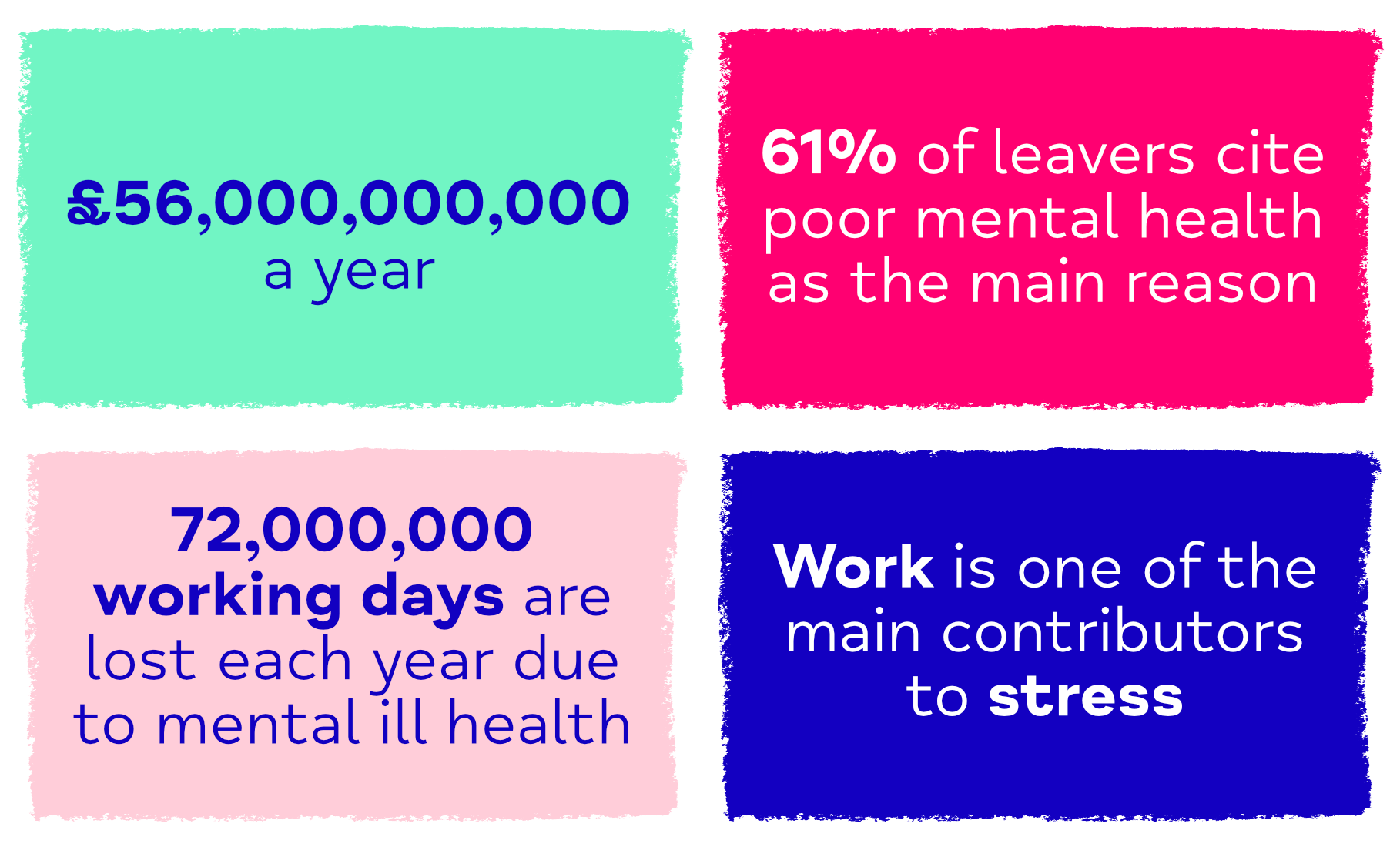 £56,000,000,000
a year

61% of leavers cite poor mental health as the main reason

72,000,000
working days are lost each year due to mental ill health

Work is one of the main contributors to stress